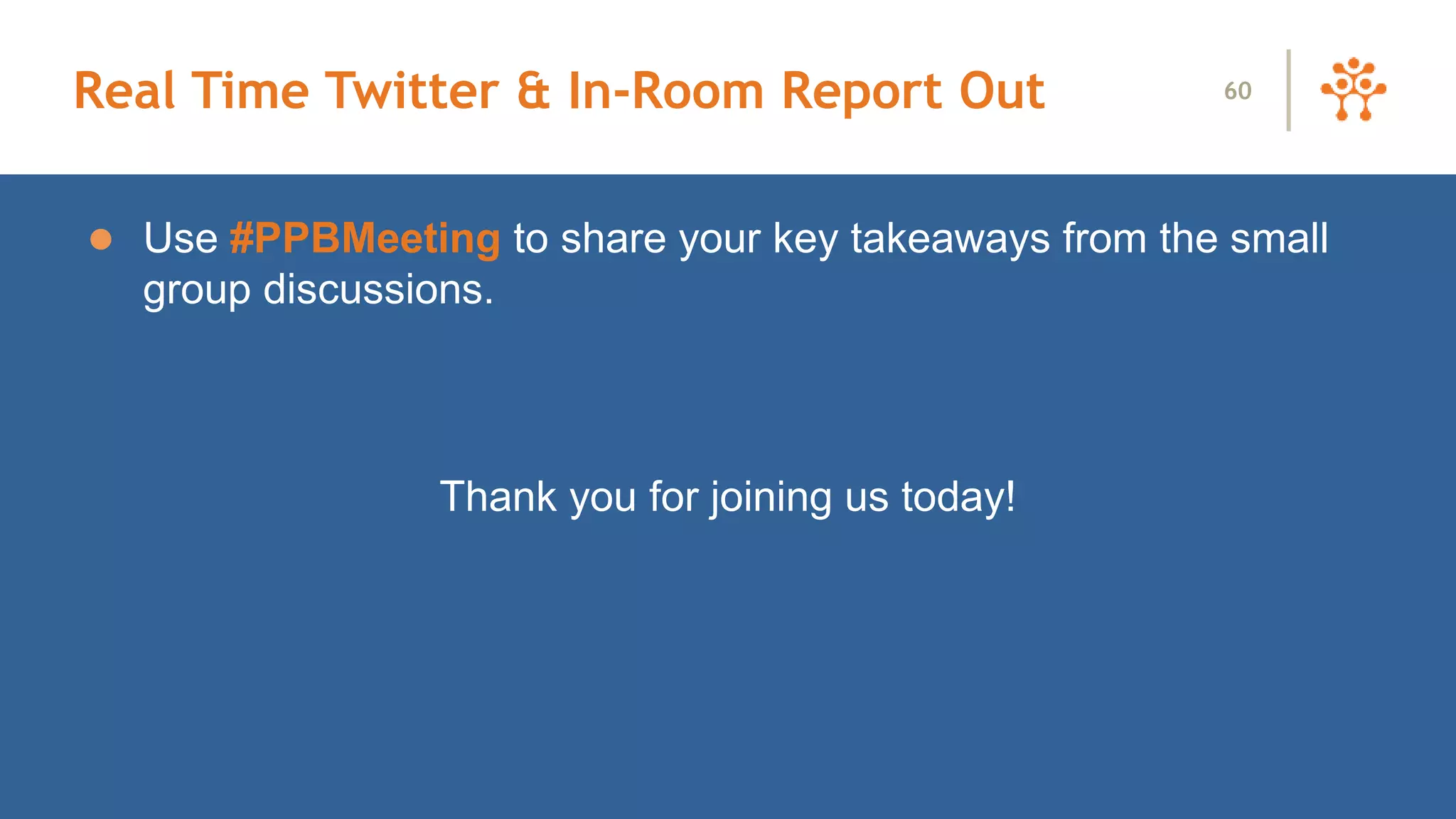 Real Time Twitter & In-Room Report Out

60

● Use #PPBMeeting to share your key takeaways from the small group discussions.

Thank you for joining us today!